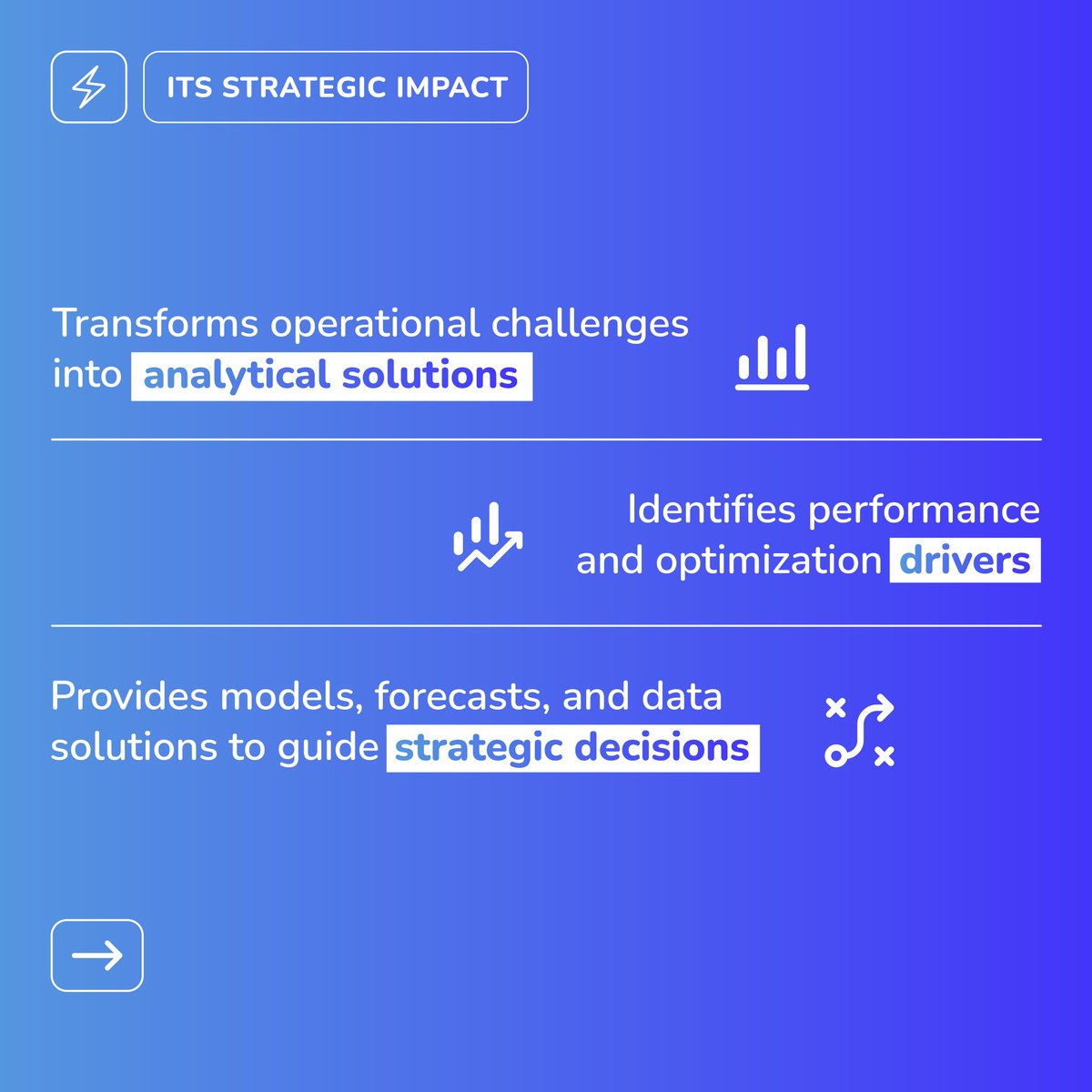 ITS STRATEGIC IMPACT

Transforms operational challenges into analytical solutions

Identifies performance and optimization drivers

Provides models, forecasts, and data solutions to guide strategic decisions